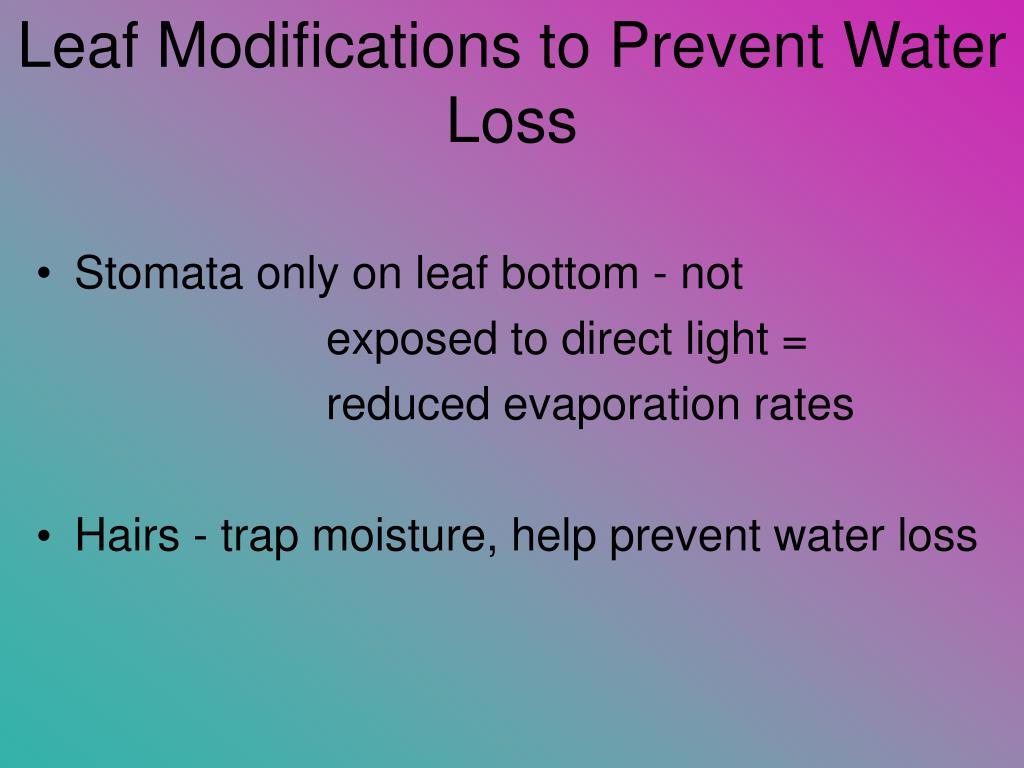 Leaf Modifications to Prevent Water Loss

• Stomata only on leaf bottom - not exposed to direct light = reduced evaporation rates

• Hairs - trap moisture, help prevent water loss